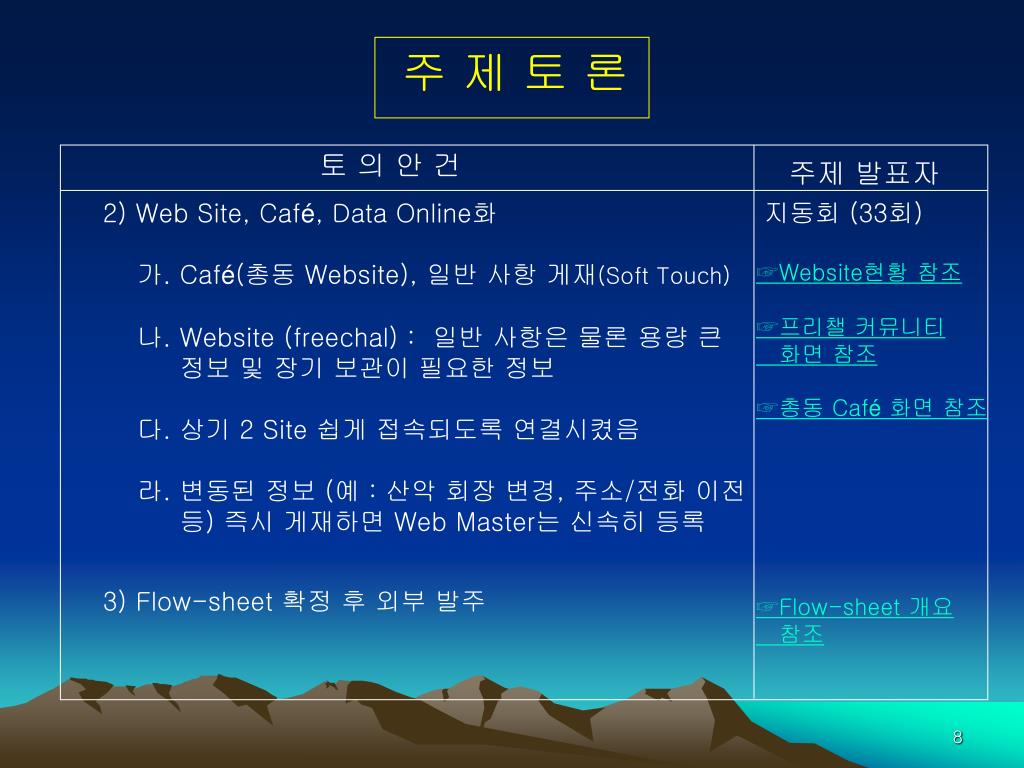 주 제 토 론

| 토 의 안 건 | 주제 발표자 |
|---|---|
| 2) Web Site, Café, Data Online화<br><br>가. Café(총동 Website), 일반 사항 게재(Soft Touch)<br><br>나. Website (freechal) : 일반 사항은 물론 용량 큰 정보 및 장기 보관이 필요한 정보<br><br>다. 상기 2 Site 쉽게 접속되도록 연결시켰음<br><br>라. 변동된 정보 (예 : 산악 회장 변경, 주소/전화 이전 등) 즉시 게재하면 Web Master는 신속히 등록<br><br>3) Flow-sheet 확정 후 외부 발주 | 지동회 (33회)<br><br>☞Website현황 참조<br><br>☞프리챌 커뮤니티 화면 참조<br><br>☞총동 Café 화면 참조<br><br>☞Flow-sheet 개요 참조 |

8